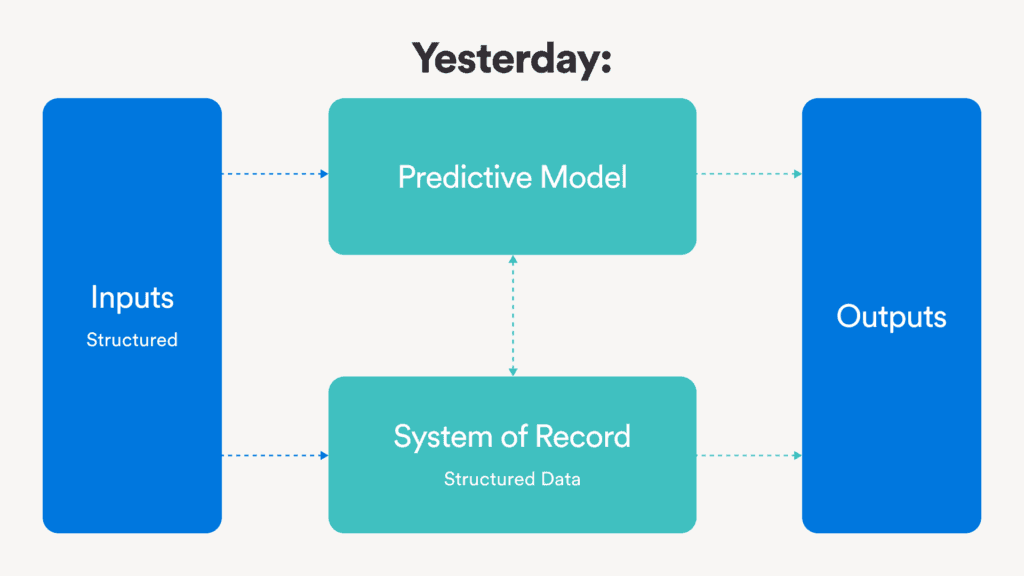 Yesterday:

Inputs
Structured

Predictive Model

System of Record
Structured Data

Outputs